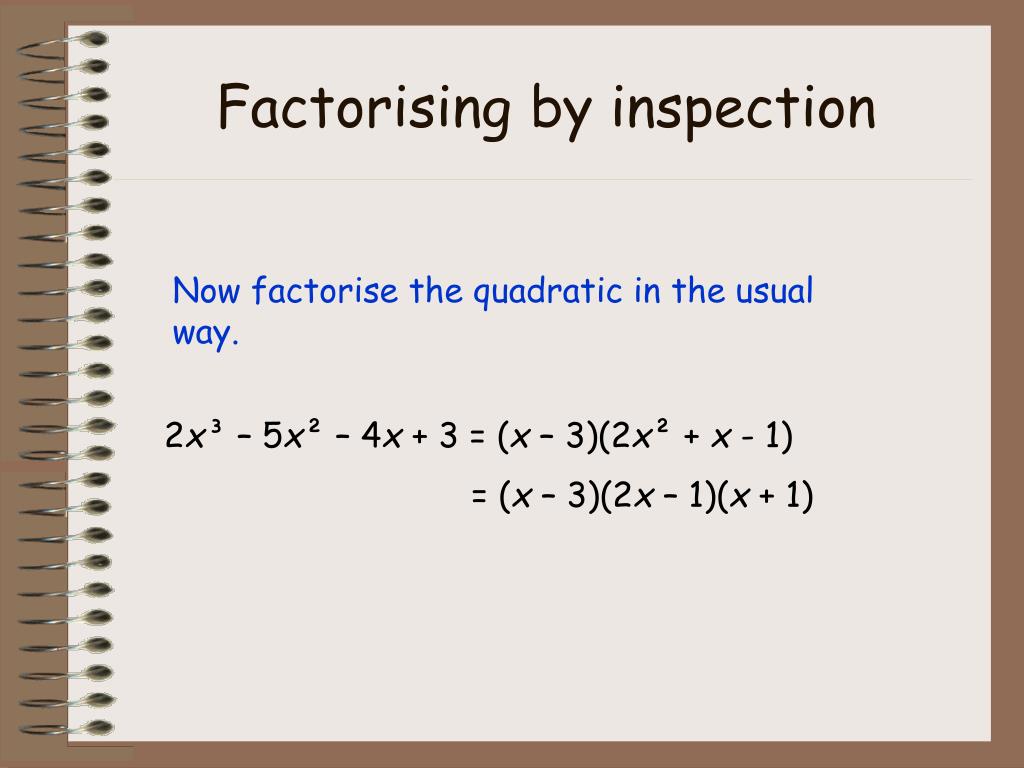 Factorising by inspection

Now factorise the quadratic in the usual way.

$2x^3 - 5x^2 - 4x + 3 = (x - 3)(2x^2 + x - 1)$

$= (x - 3)(2x - 1)(x + 1)$